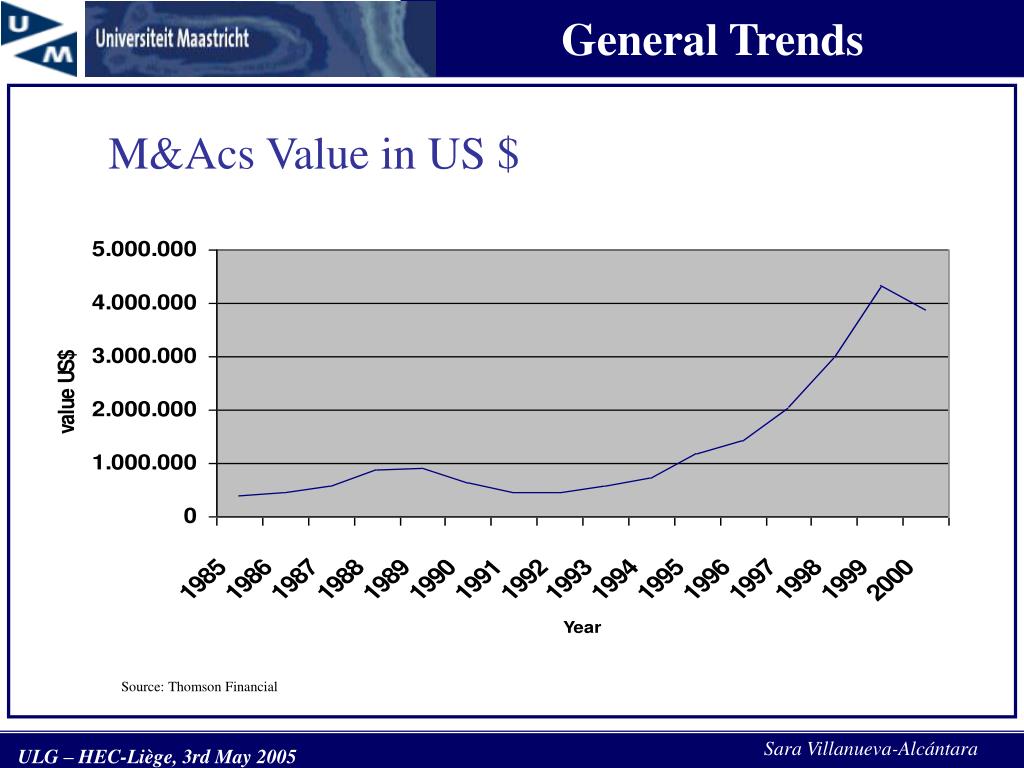 UM

Universiteit Maastricht

General Trends

M&Acs Value in US $

5.000.000
4.000.000
3.000.000
2.000.000
1.000.000
0

value US$

1985 1986 1987 1988 1989 1990 1991 1992 1993 1994 1995 1996 1997 1998 1999 2000

Year

Source: Thomson Financial

ULG – HEC-Liège, 3rd May 2005

Sara Villanueva-Alcántara